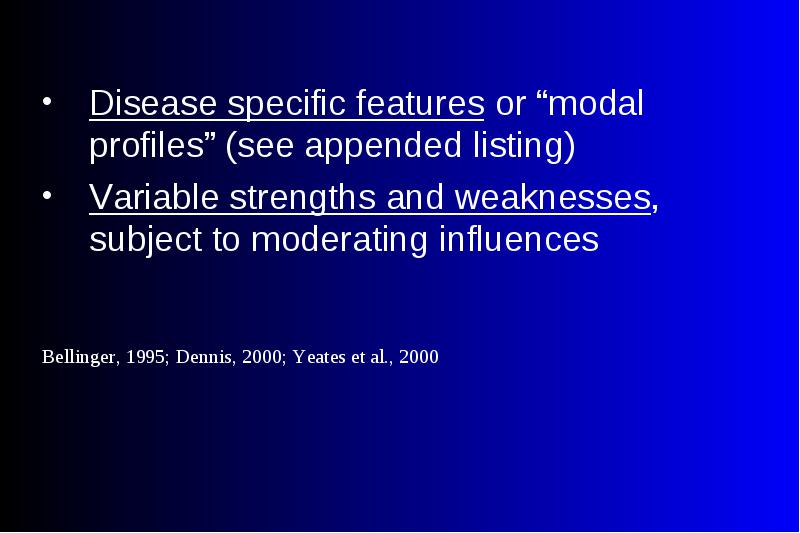 • Disease specific features or “modal profiles” (see appended listing)

• Variable strengths and weaknesses, subject to moderating influences

Bellinger, 1995; Dennis, 2000; Yeates et al., 2000